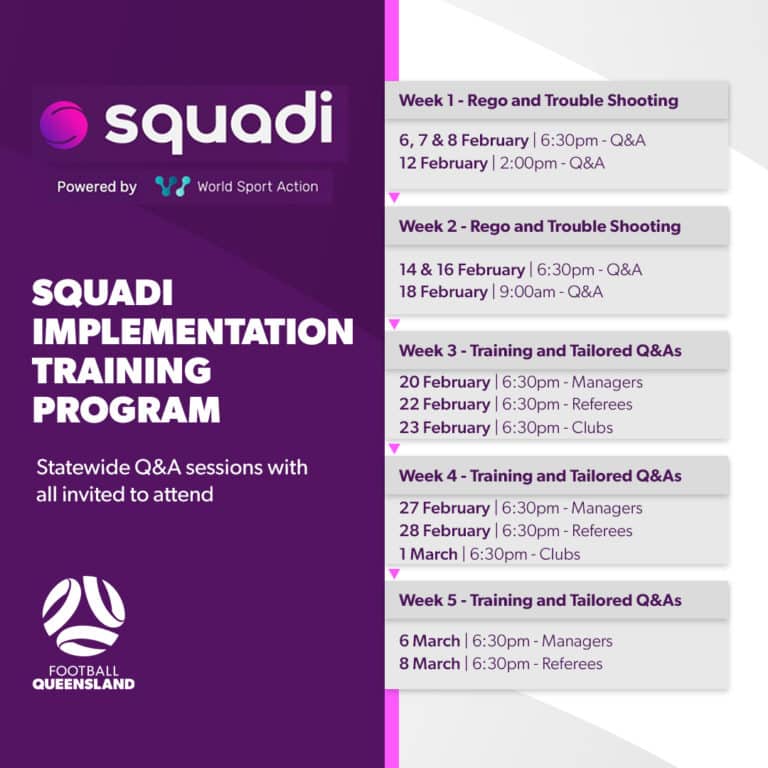 squadi

Powered by World Sport Action

SQUADI IMPLEMENTATION TRAINING PROGRAM

Statewide Q&A sessions with all invited to attend

FOOTBALL QUEENSLAND

Week 1 - Rego and Trouble Shooting

6, 7 & 8 February | 6:30pm - Q&A
12 February | 2:00pm - Q&A

Week 2 - Rego and Trouble Shooting

14 & 16 February | 6:30pm - Q&A
18 February | 9:00am - Q&A

Week 3 - Training and Tailored Q&As

20 February | 6:30pm - Managers
22 February | 6:30pm - Referees
23 February | 6:30pm - Clubs

Week 4 - Training and Tailored Q&As

27 February | 6:30pm - Managers
28 February | 6:30pm - Referees
1 March | 6:30pm - Clubs

Week 5 - Training and Tailored Q&As

6 March | 6:30pm - Managers
8 March | 6:30pm - Referees